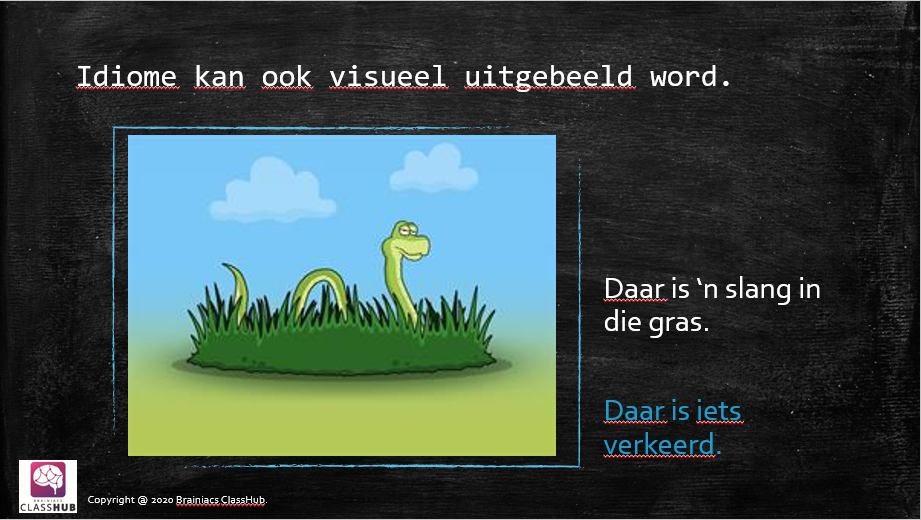 Idiome kan ook visueel uitgebeeld word.

Daar is ‘n slang in die gras.

Daar is iets verkeerd.

BRAINIACS CLASSHUB

Copyright @ 2020 Brainiacs ClassHub.